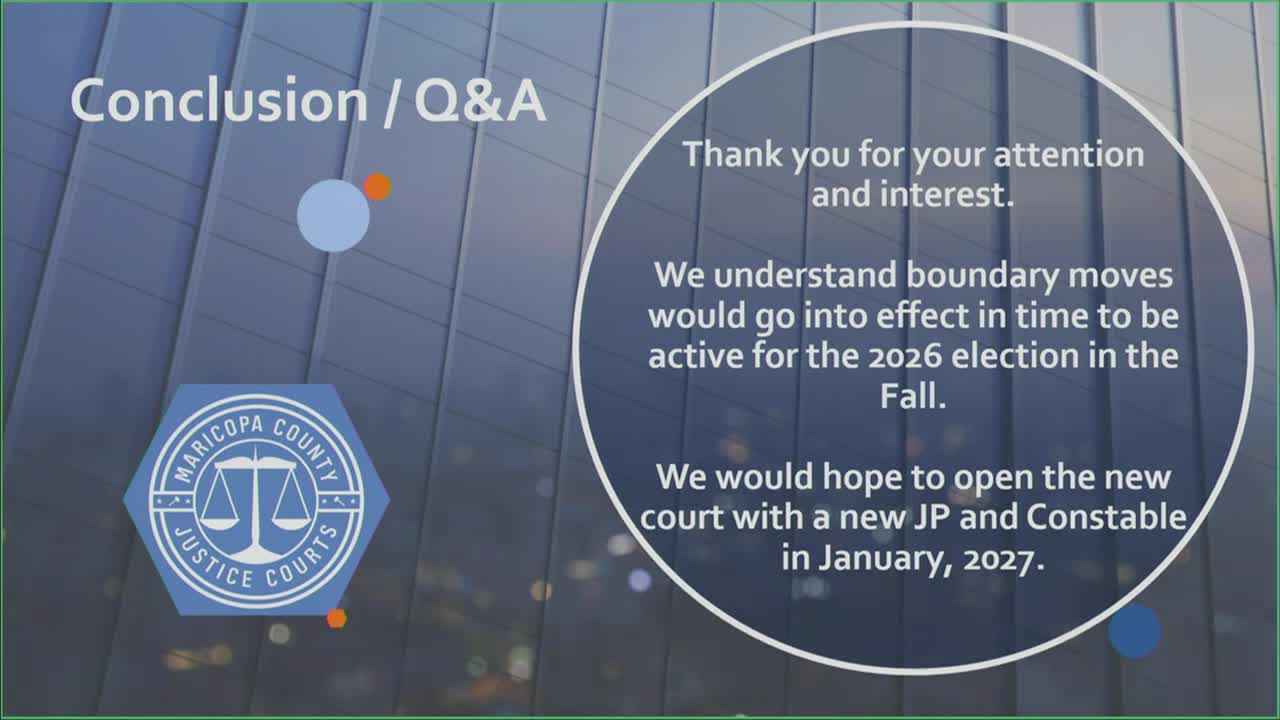 Conclusion / Q&A

MARICOPA COUNTY
JUSTICE COURTS

Thank you for your attention and interest.

We understand boundary moves would go into effect in time to be active for the 2026 election in the Fall.

We would hope to open the new court with a new JP and Constable in January, 2027.